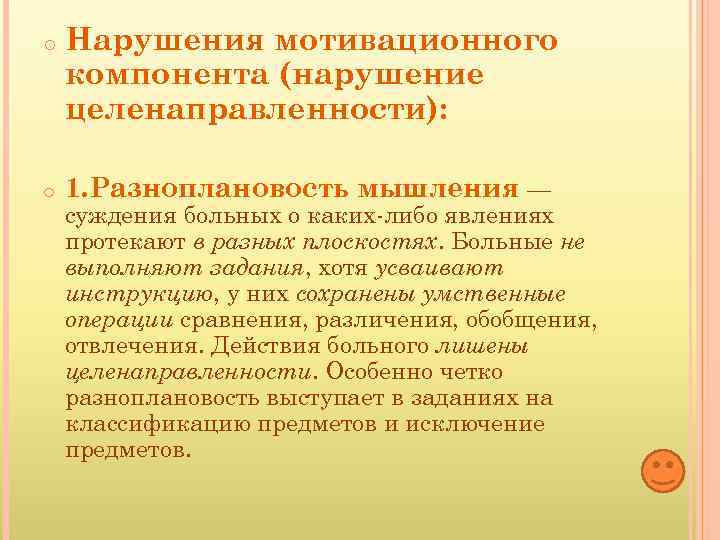 Нарушения мотивационного компонента (нарушение целенаправленности):

1.Разноплановость мышления — суждения больных о каких-либо явлениях протекают в разных плоскостях. Больные не выполняют задания, хотя усваивают инструкцию, у них сохранены умственные операции сравнения, различения, обобщения, отвлечения. Действия больного лишены целенаправленности. Особенно четко разноплановость выступает в заданиях на классификацию предметов и исключение предметов.